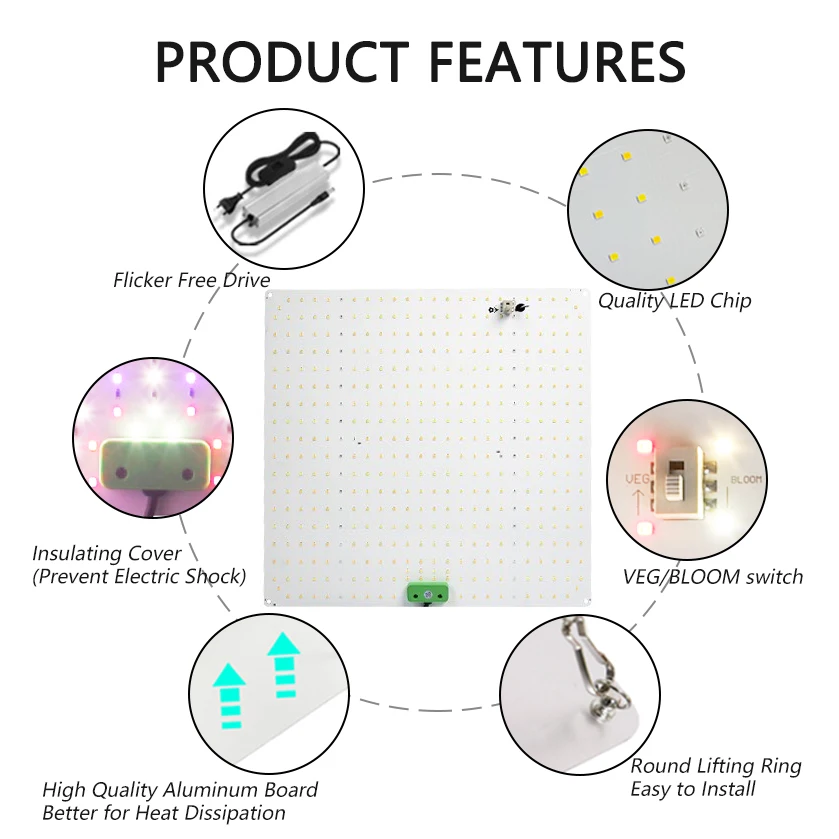 PRODUCT FEATURES

Flicker Free Drive

Quality LED Chip

Insulating Cover
(Prevent Electric Shock)

VEG
BLOOM

VEG/BLOOM switch

High Quality Aluminum Board
Better for Heat Dissipation

Round Lifting Ring
Easy to Install